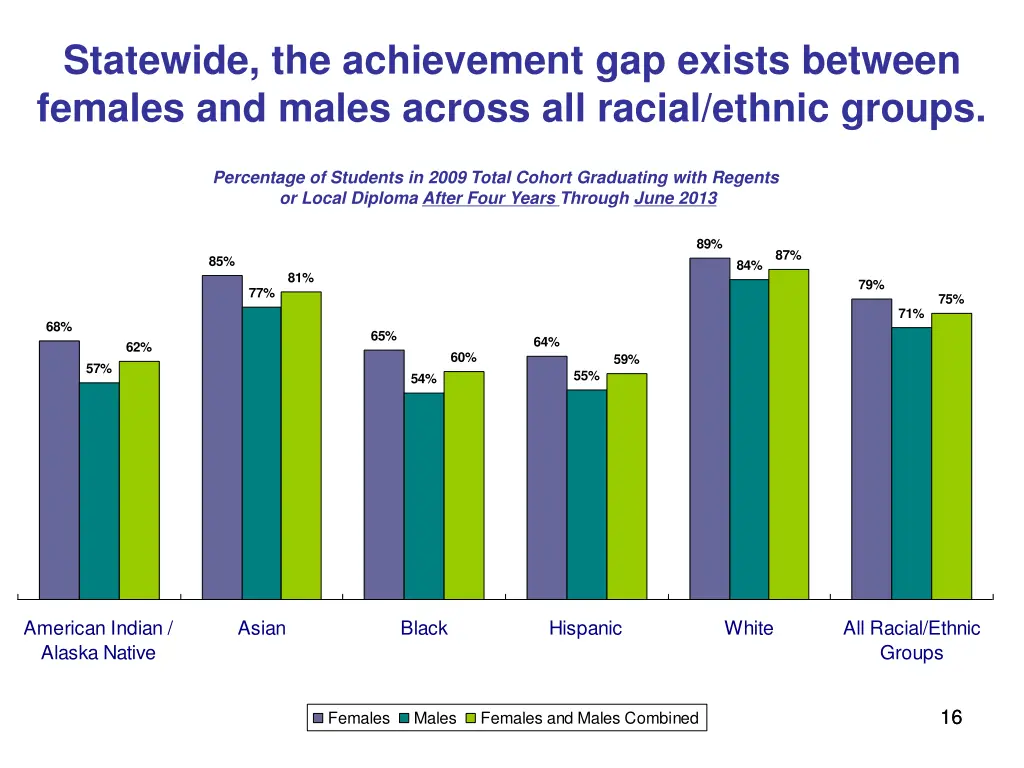 Statewide, the achievement gap exists between females and males across all racial/ethnic groups.

Percentage of Students in 2009 Total Cohort Graduating with Regents or Local Diploma After Four Years Through June 2013

68%
57%
62%
85%
77%
81%
65%
54%
60%
64%
55%
59%
89%
84%
87%
79%
71%
75%

American Indian / Alaska Native
Asian
Black
Hispanic
White
All Racial/Ethnic Groups

Females Males Females and Males Combined

16